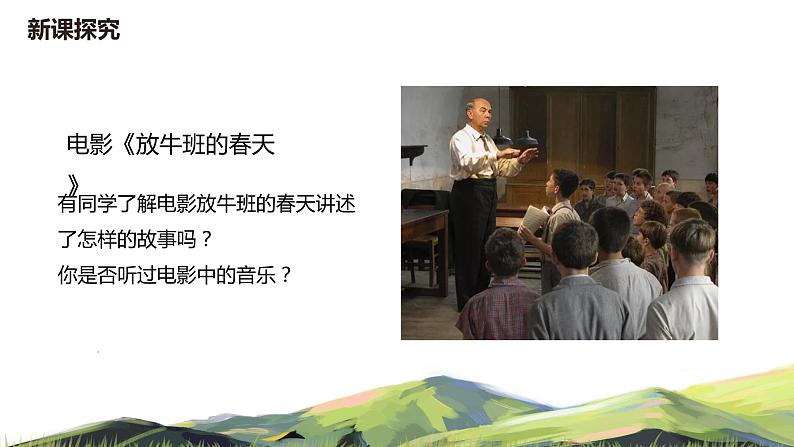 新课探究

电影《放牛班的春天》

有同学了解电影放牛班的春天讲述了怎样的故事吗？
你是否听过电影中的音乐？